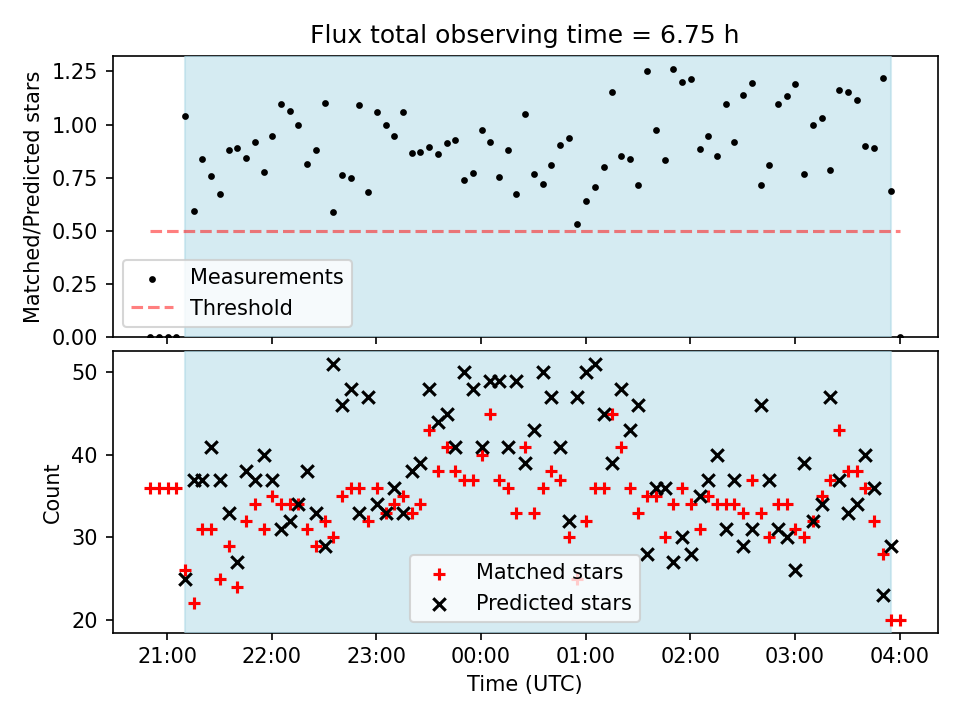 Flux total observing time = 6.75 h

Matched/Predicted stars

1.25
1.00
0.75
0.50
0.25
0.00

Measurements
Threshold

Count

50
40
30
20

Matched stars
Predicted stars

21:00
22:00
23:00
00:00
01:00
02:00
03:00
04:00

Time (UTC)